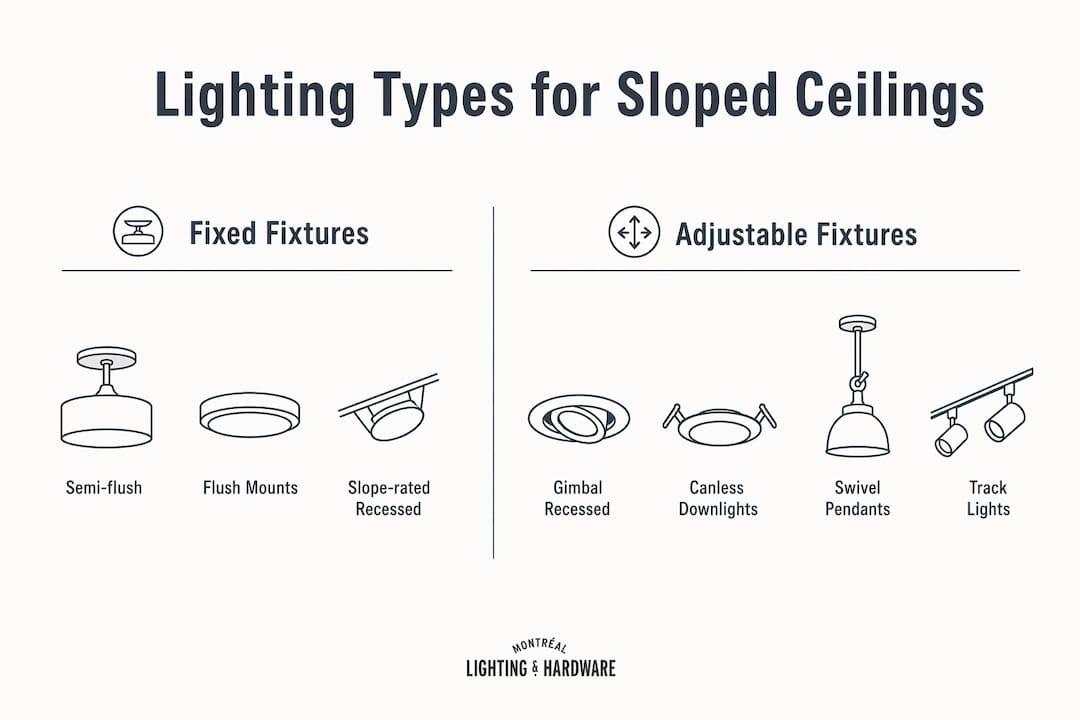 Lighting Types for Sloped Ceilings

Fixed Fixtures

Semi-flush

Flush Mounts

Slope-rated Recessed

Adjustable Fixtures

Gimbal Recessed

Canless Downlights

Swivel Pendants

Track Lights

MONTRÉAL
LIGHTING & HARDWARE